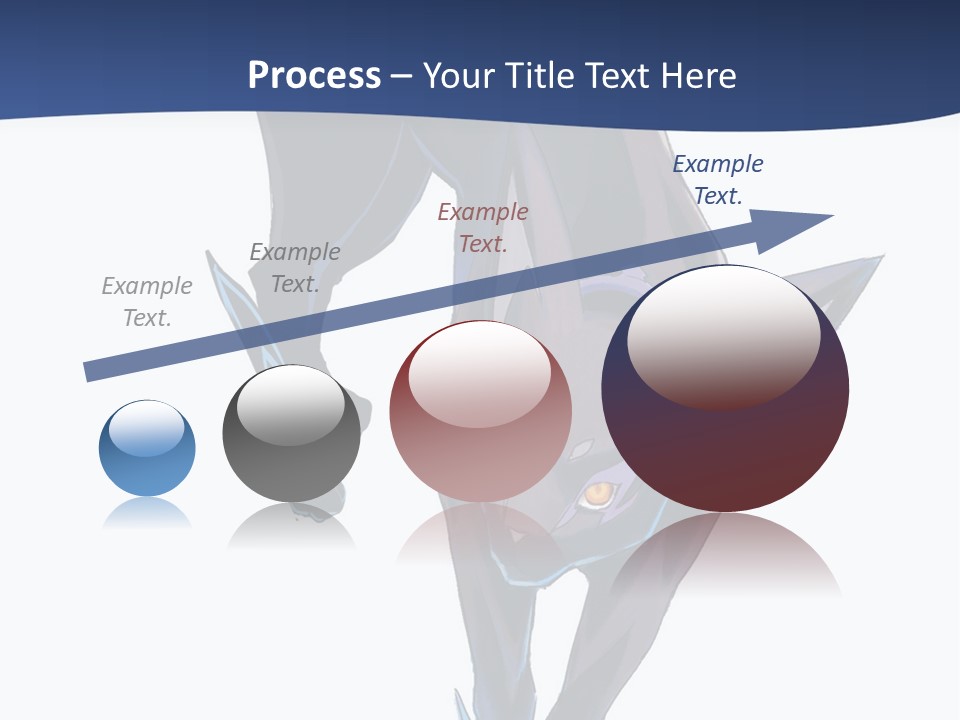 Process – Your Title Text Here

Example Text.

Example Text.

Example Text.

Example Text.